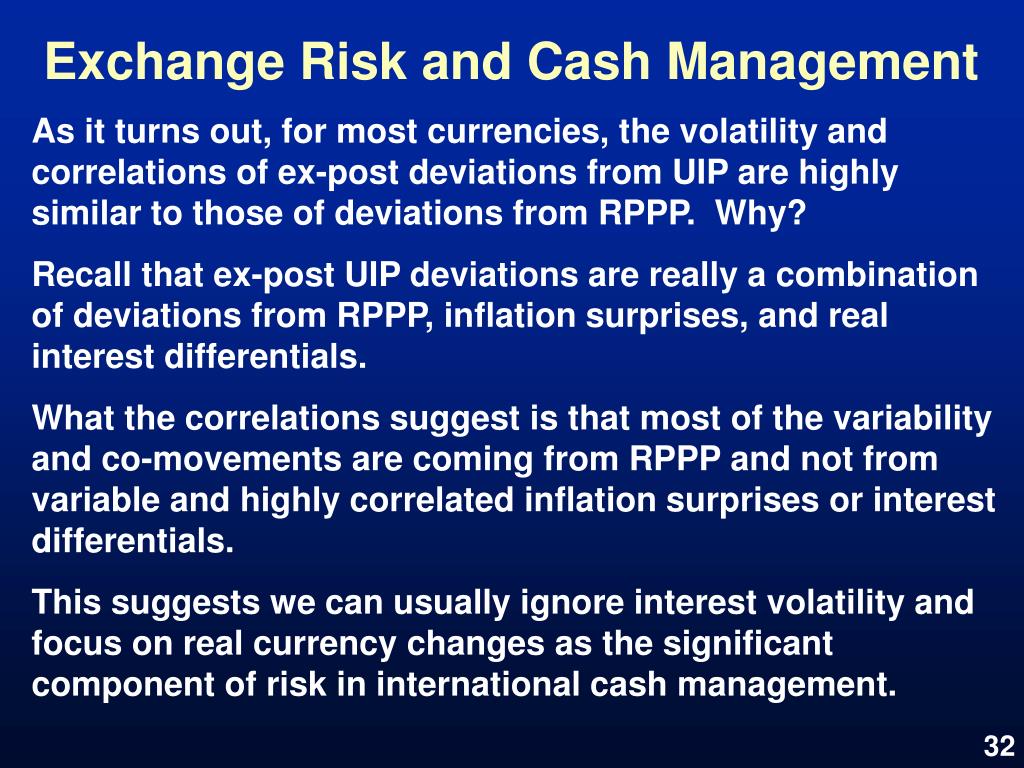 Exchange Risk and Cash Management

As it turns out, for most currencies, the volatility and correlations of ex-post deviations from UIP are highly similar to those of deviations from RPPP.  Why?

Recall that ex-post UIP deviations are really a combination of deviations from RPPP, inflation surprises, and real interest differentials.

What the correlations suggest is that most of the variability and co-movements are coming from RPPP and not from variable and highly correlated inflation surprises or interest differentials.

This suggests we can usually ignore interest volatility and focus on real currency changes as the significant component of risk in international cash management.

32